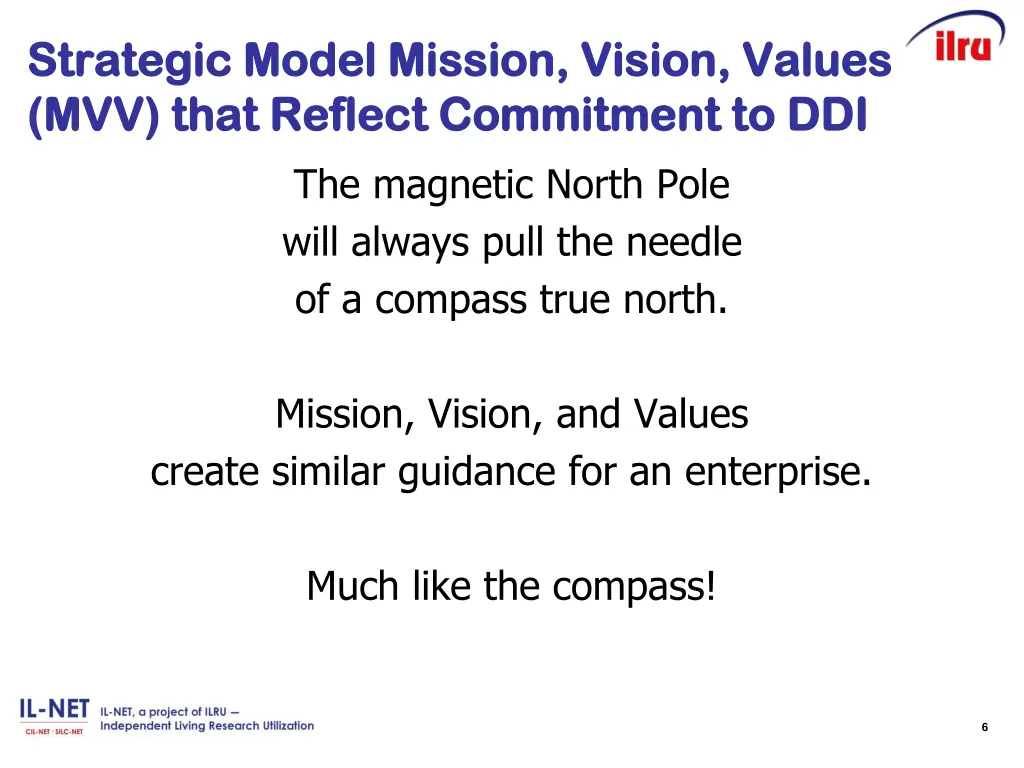 Strategic Model Mission, Vision, Values (MVV) that Reflect Commitment to DDI

ilru

The magnetic North Pole will always pull the needle of a compass true north.

Mission, Vision, and Values create similar guidance for an enterprise.

Much like the compass!

IL-NET
CIL-NET · SILC-NET
IL-NET, a project of ILRU — Independent Living Research Utilization

6